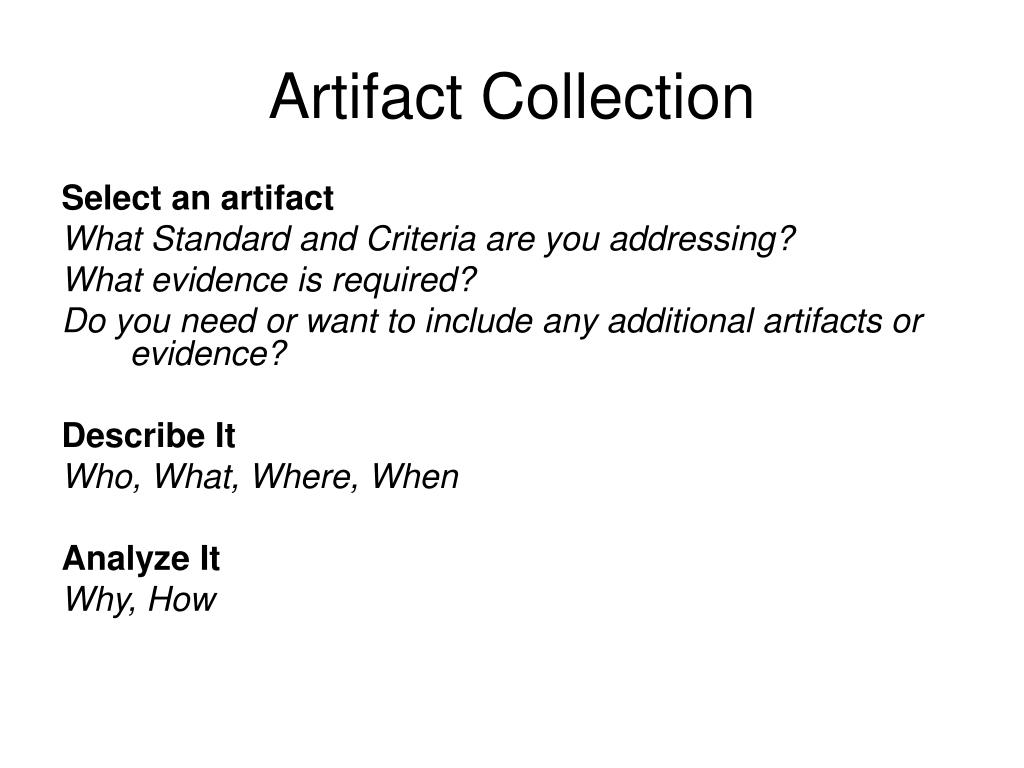 Artifact Collection

Select an artifact
What Standard and Criteria are you addressing?
What evidence is required?
Do you need or want to include any additional artifacts or evidence?

Describe It
Who, What, Where, When

Analyze It
Why, How